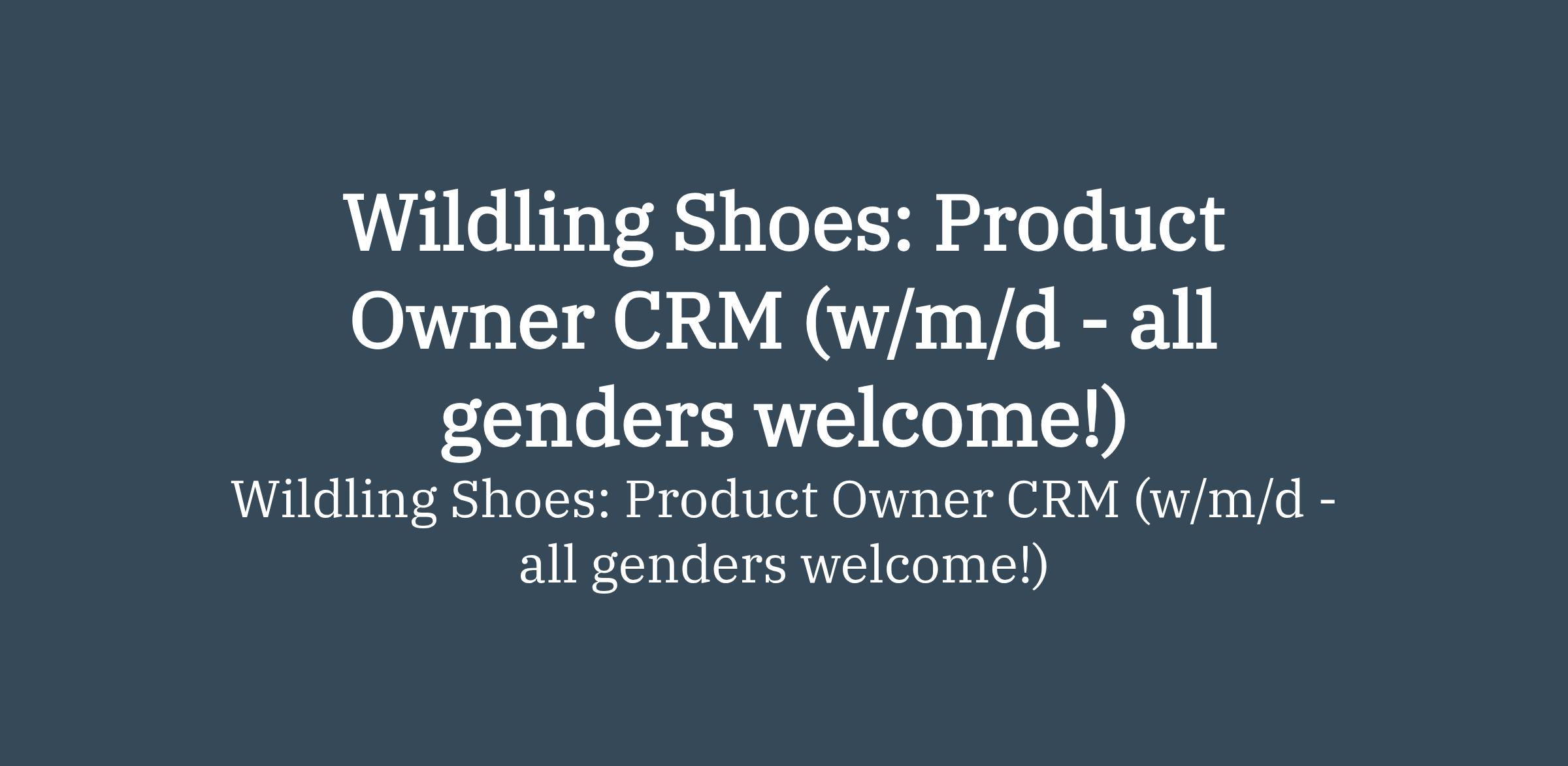 Wildling Shoes: Product Owner CRM (w/m/d - all genders welcome!)

Wildling Shoes: Product Owner CRM (w/m/d - all genders welcome!)